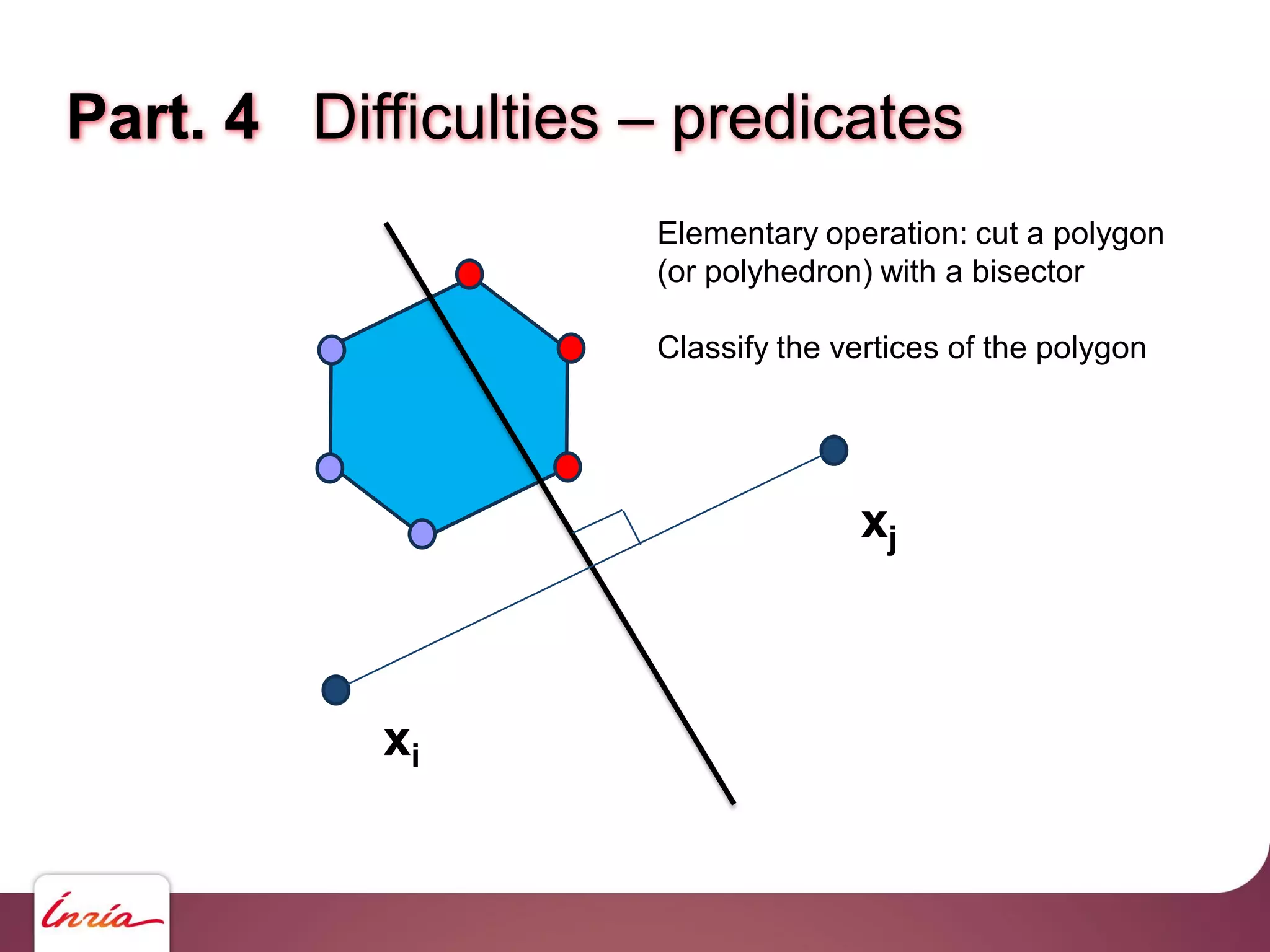 Part. 4 Difficulties – predicates

Elementary operation: cut a polygon (or polyhedron) with a bisector

Classify the vertices of the polygon

$x_j$

$x_i$

Inria